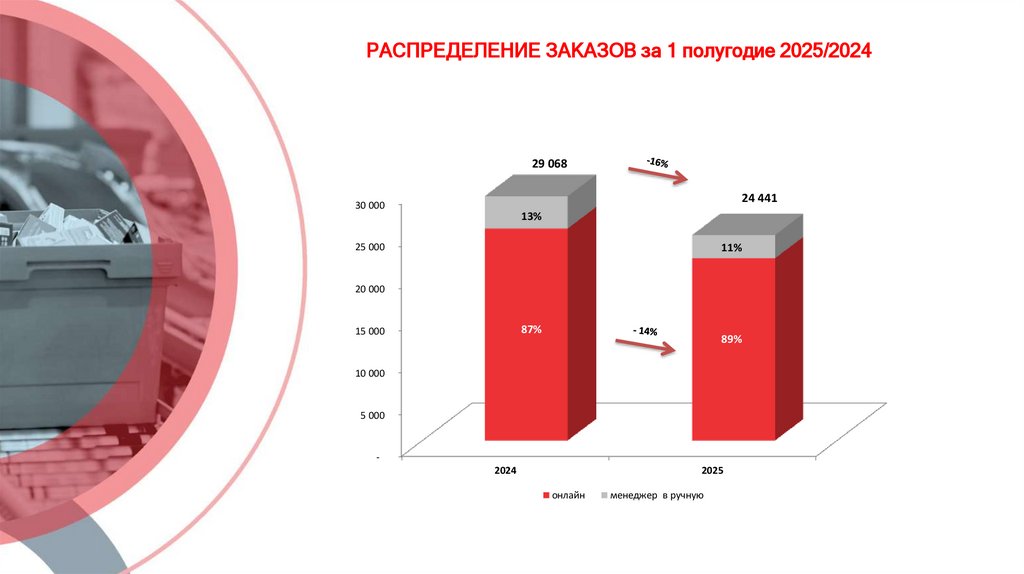 РАСПРЕДЕЛЕНИЕ ЗАКАЗОВ за 1 полугодие 2025/2024

29 068

-16%

24 441

30 000
25 000
20 000
15 000
10 000
5 000
-

13%

87%

- 14%

11%

89%

2024

2025

онлайн   менеджер в ручную